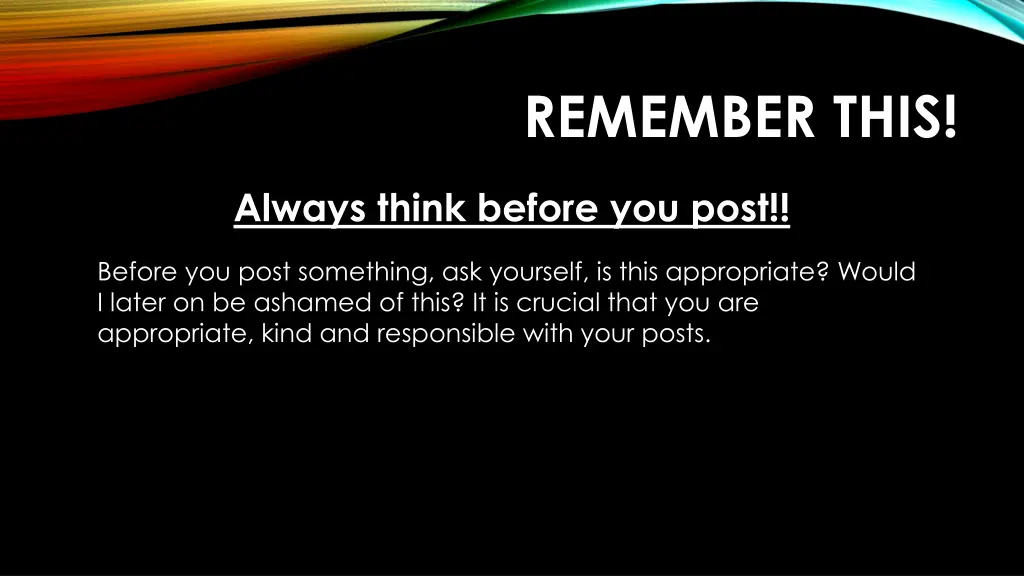 REMEMBER THIS!

Always think before you post!!

Before you post something, ask yourself, is this appropriate? Would I later on be ashamed of this? It is crucial that you are appropriate, kind and responsible with your posts.